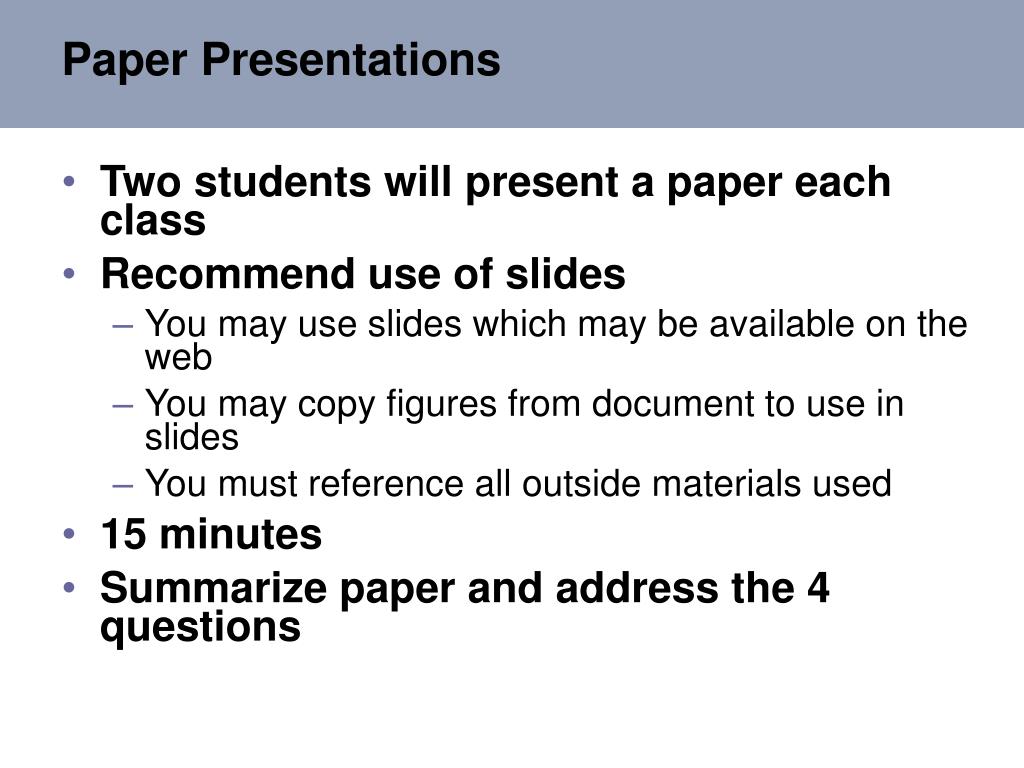 Paper Presentations

• Two students will present a paper each class
• Recommend use of slides
– You may use slides which may be available on the web
– You may copy figures from document to use in slides
– You must reference all outside materials used
• 15 minutes
• Summarize paper and address the 4 questions